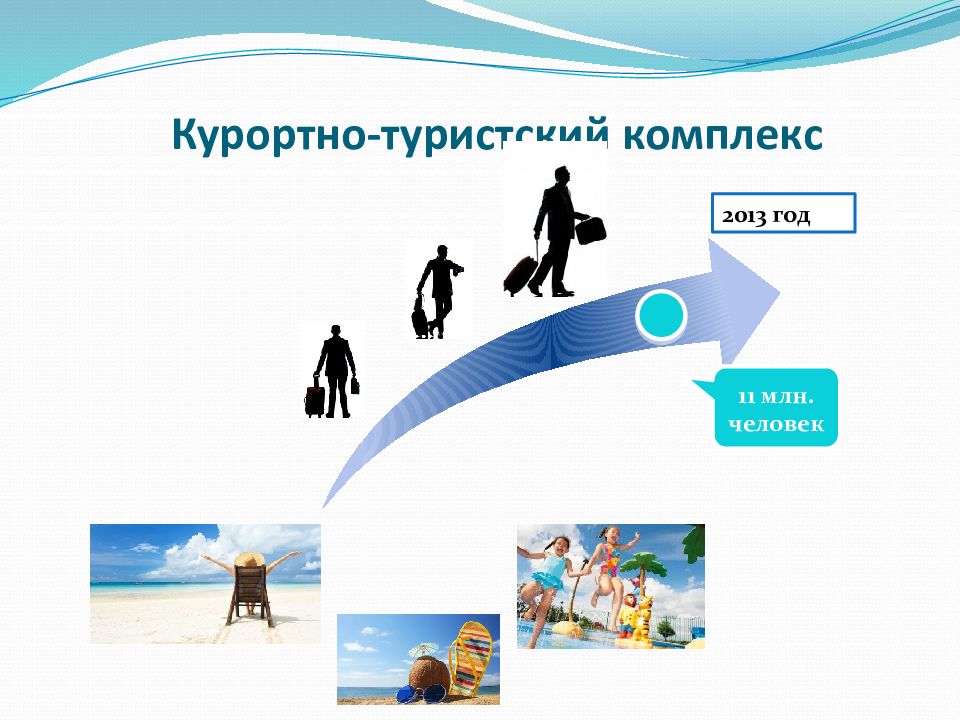 Курортно-туристский комплекс

2013 год

11 млн. человек